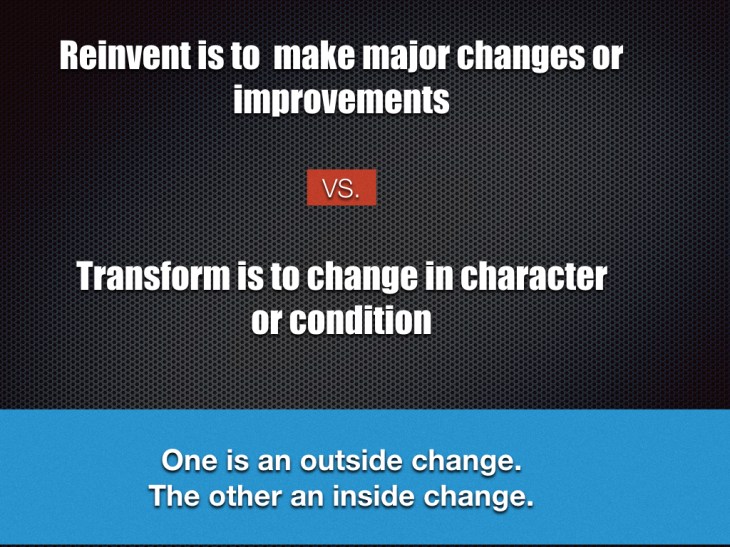 Reinvent is to make major changes or improvements

VS.

Transform is to change in character or condition

One is an outside change.
The other an inside change.